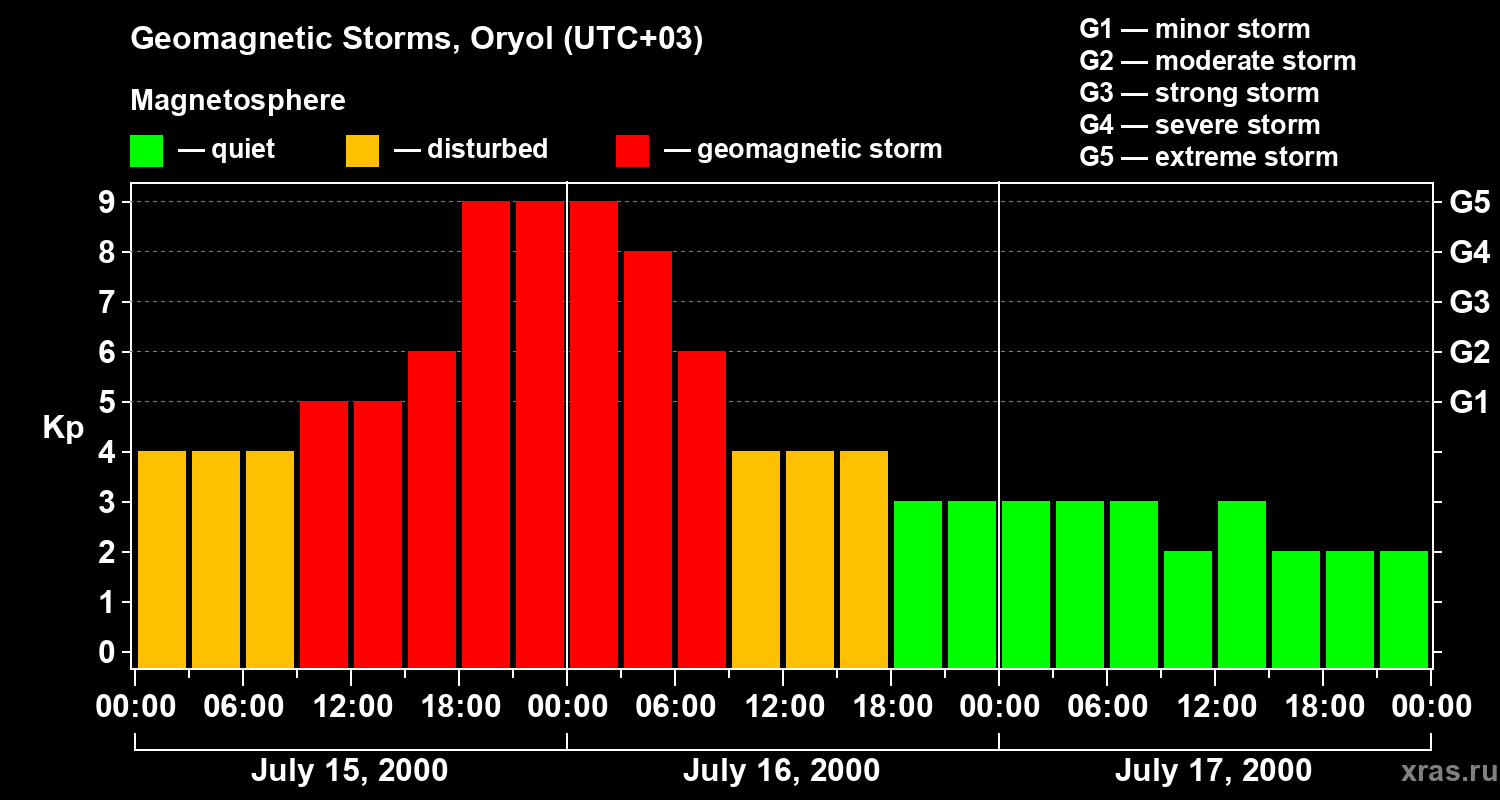 Geomagnetic Storms, Oryol (UTC+03)

Magnetosphere

— quiet — disturbed — geomagnetic storm

G1 — minor storm
G2 — moderate storm
G3 — strong storm
G4 — severe storm
G5 — extreme storm

Kp

9
8
7
6
5
4
3
2
1
0

G5
G4
G3
G2
G1

00:00 06:00 12:00 18:00 00:00 06:00 12:00 18:00 00:00 06:00 12:00 18:00 00:00

July 15, 2000 July 16, 2000 July 17, 2000

xras.ru